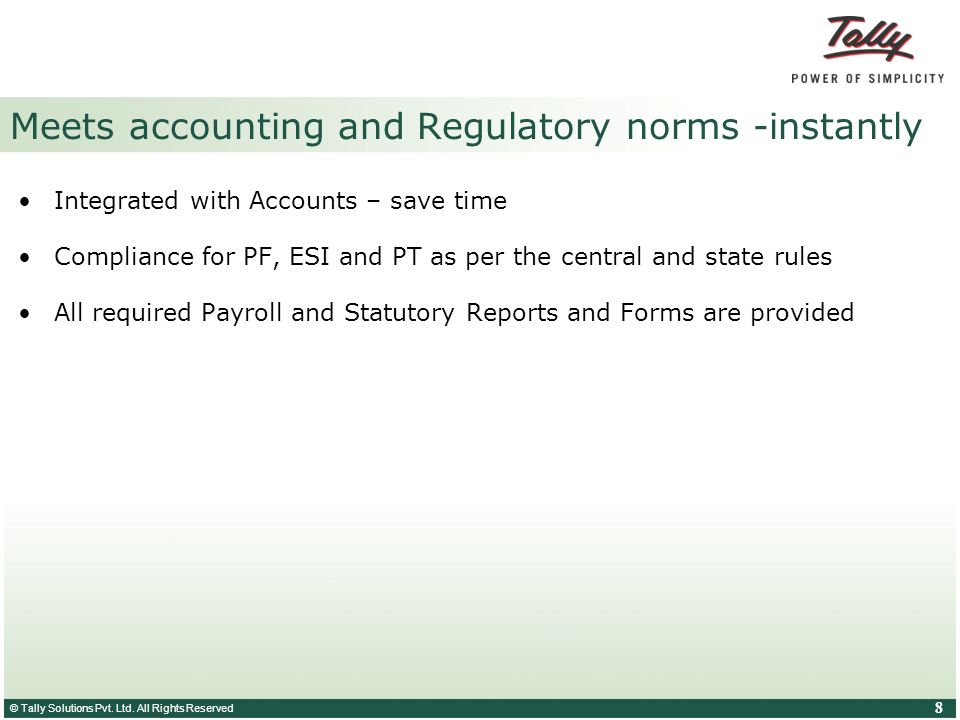 Tally
POWER OF SIMPLICITY

Meets accounting and Regulatory norms -instantly

• Integrated with Accounts – save time

• Compliance for PF, ESI and PT as per the central and state rules

• All required Payroll and Statutory Reports and Forms are provided

© Tally Solutions Pvt. Ltd. All Rights Reserved

8